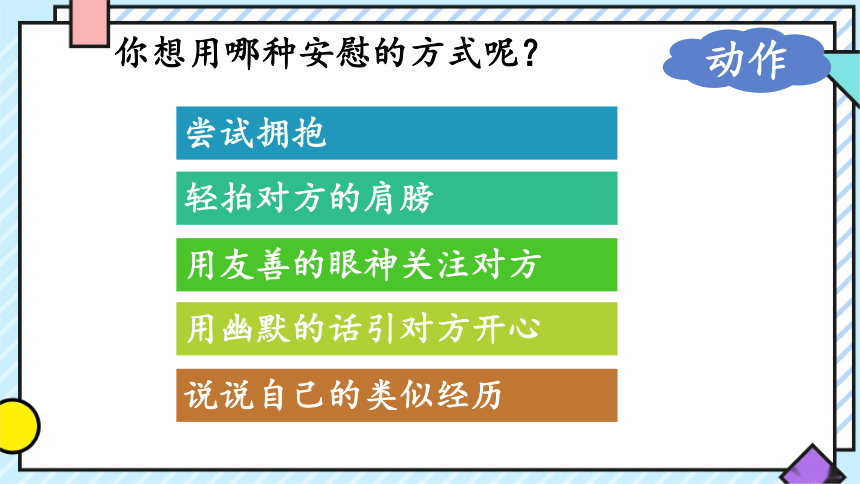 你想用哪种安慰的方式呢？

动作

尝试拥抱

轻拍对方的肩膀

用友善的眼神关注对方

用幽默的话引对方开心

说说自己的类似经历